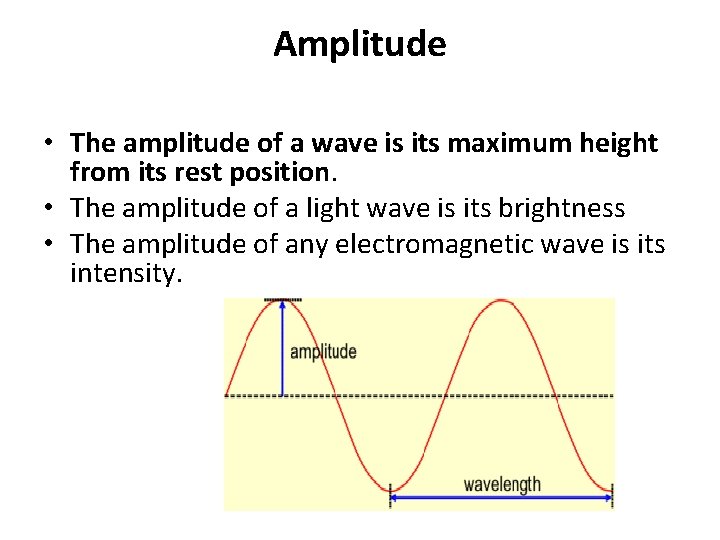 Amplitude

• The amplitude of a wave is its maximum height from its rest position.
• The amplitude of a light wave is its brightness
• The amplitude of any electromagnetic wave is its intensity.

amplitude
wavelength